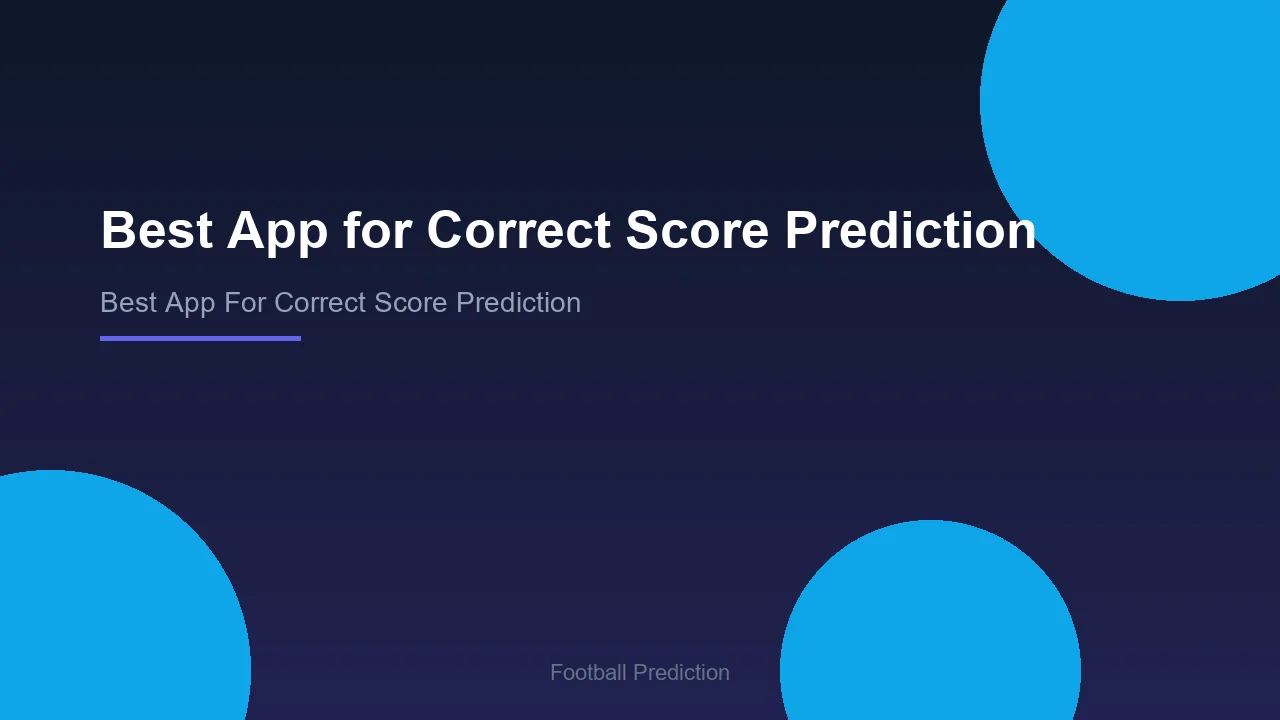 Best App for Correct Score Prediction

Best App For Correct Score Prediction

Football Prediction